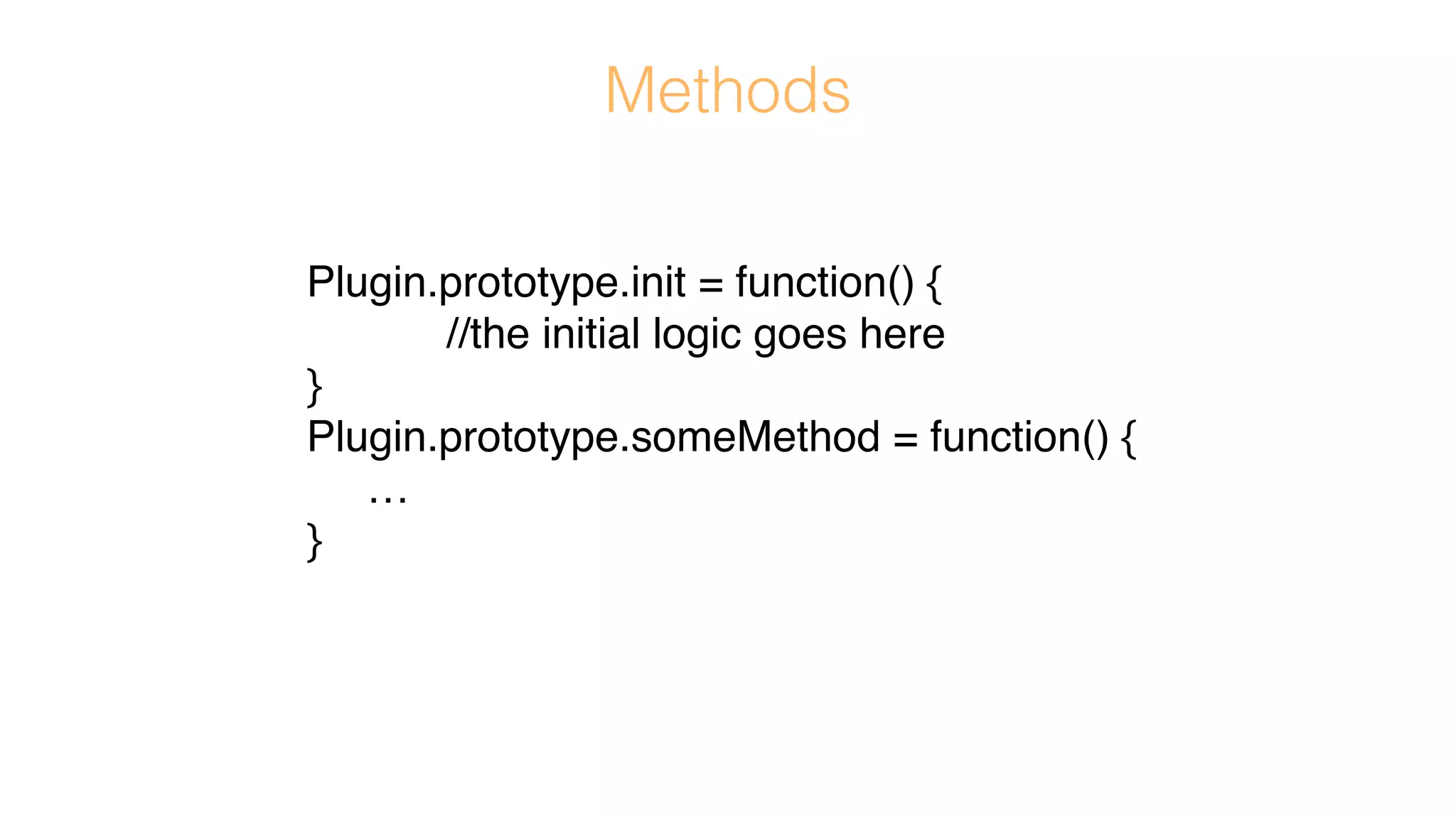 Methods

Plugin.prototype.init = function() {
    //the initial logic goes here
}
Plugin.prototype.someMethod = function() {
    …
}